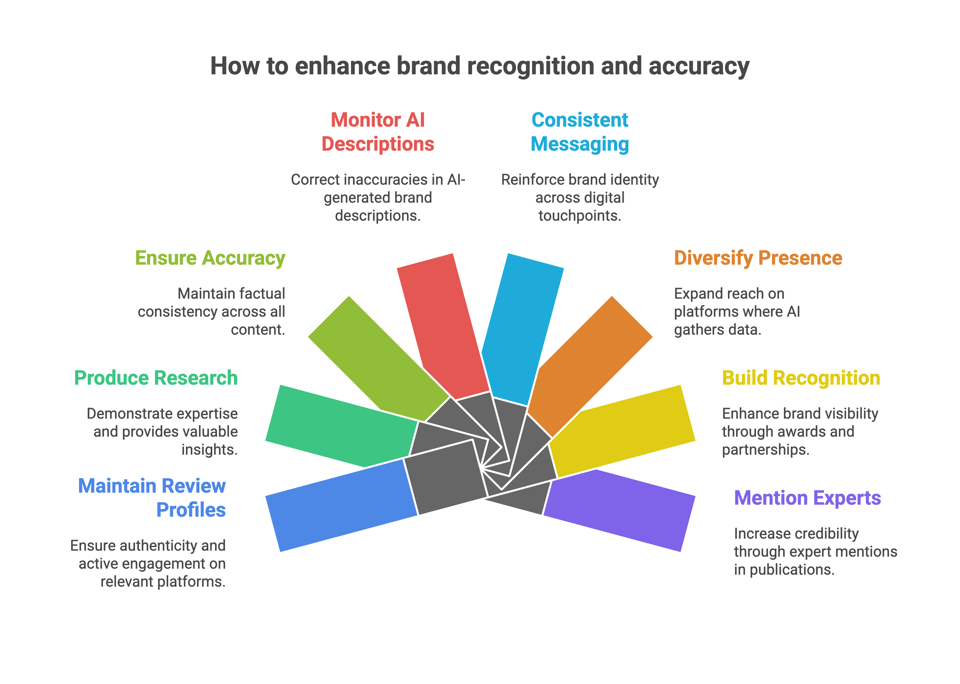 How to enhance brand recognition and accuracy

Monitor AI Descriptions

Correct inaccuracies in AI-generated brand descriptions.

Consistent Messaging

Reinforce brand identity across digital touchpoints.

Ensure Accuracy

Maintain factual consistency across all content.

Diversify Presence

Expand reach on platforms where AI gathers data.

Produce Research

Demonstrate expertise and provides valuable insights.

Build Recognition

Enhance brand visibility through awards and partnerships.

Maintain Review Profiles

Ensure authenticity and active engagement on relevant platforms.

Mention Experts

Increase credibility through expert mentions in publications.